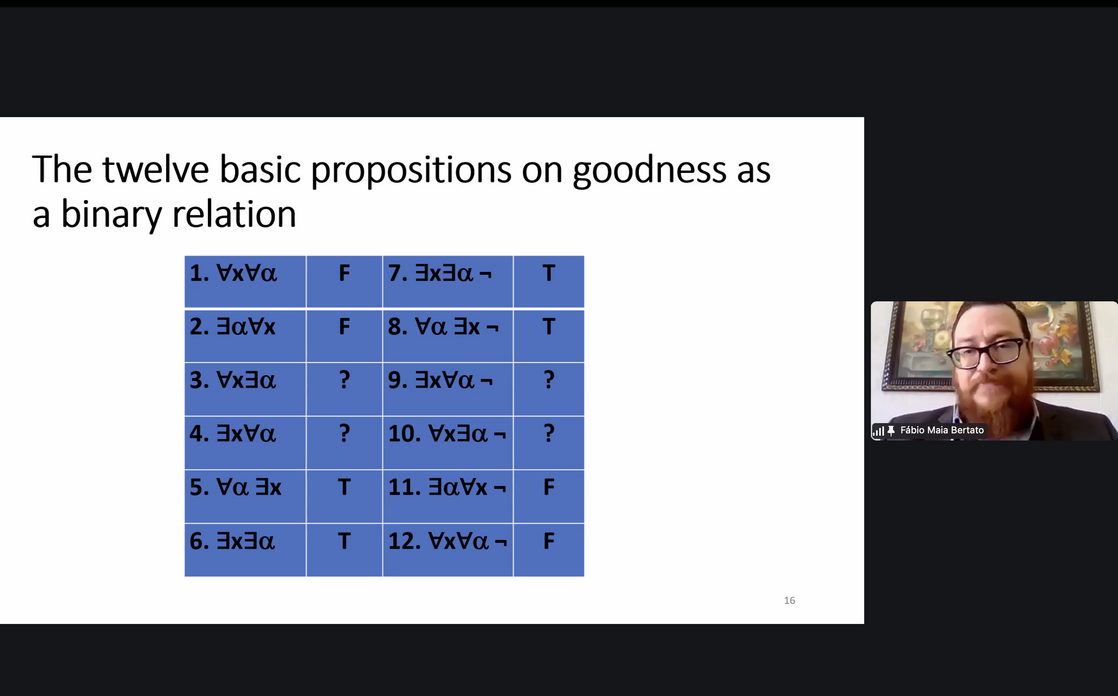 The twelve basic propositions on goodness as a binary relation

| 1. $\forall x \forall \alpha$ | F | 7. $\exists x \exists \alpha \neg$ | T |
|---|---|---|---|
| 2. $\exists \alpha \forall x$ | F | 8. $\forall \alpha \exists x \neg$ | T |
| 3. $\forall x \exists \alpha$ | ? | 9. $\exists x \forall \alpha \neg$ | ? |
| 4. $\exists x \forall \alpha$ | ? | 10. $\forall x \exists \alpha \neg$ | ? |
| 5. $\forall \alpha \exists x$ | T | 11. $\exists \alpha \forall x \neg$ | F |
| 6. $\exists x \exists \alpha$ | T | 12. $\forall x \forall \alpha \neg$ | F |

16

Fábio Maia Bertato